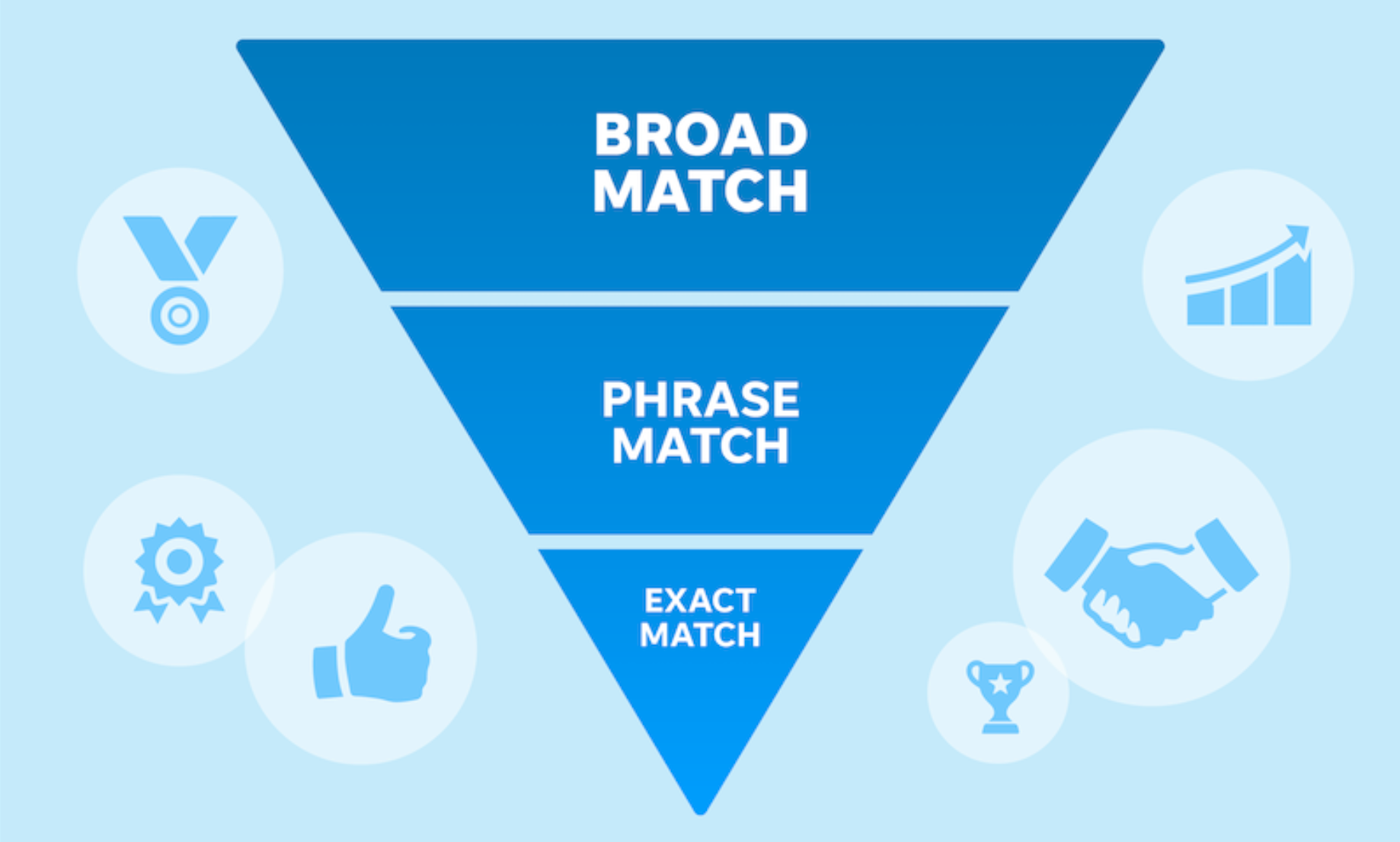 BROAD MATCH

PHRASE MATCH

EXACT MATCH